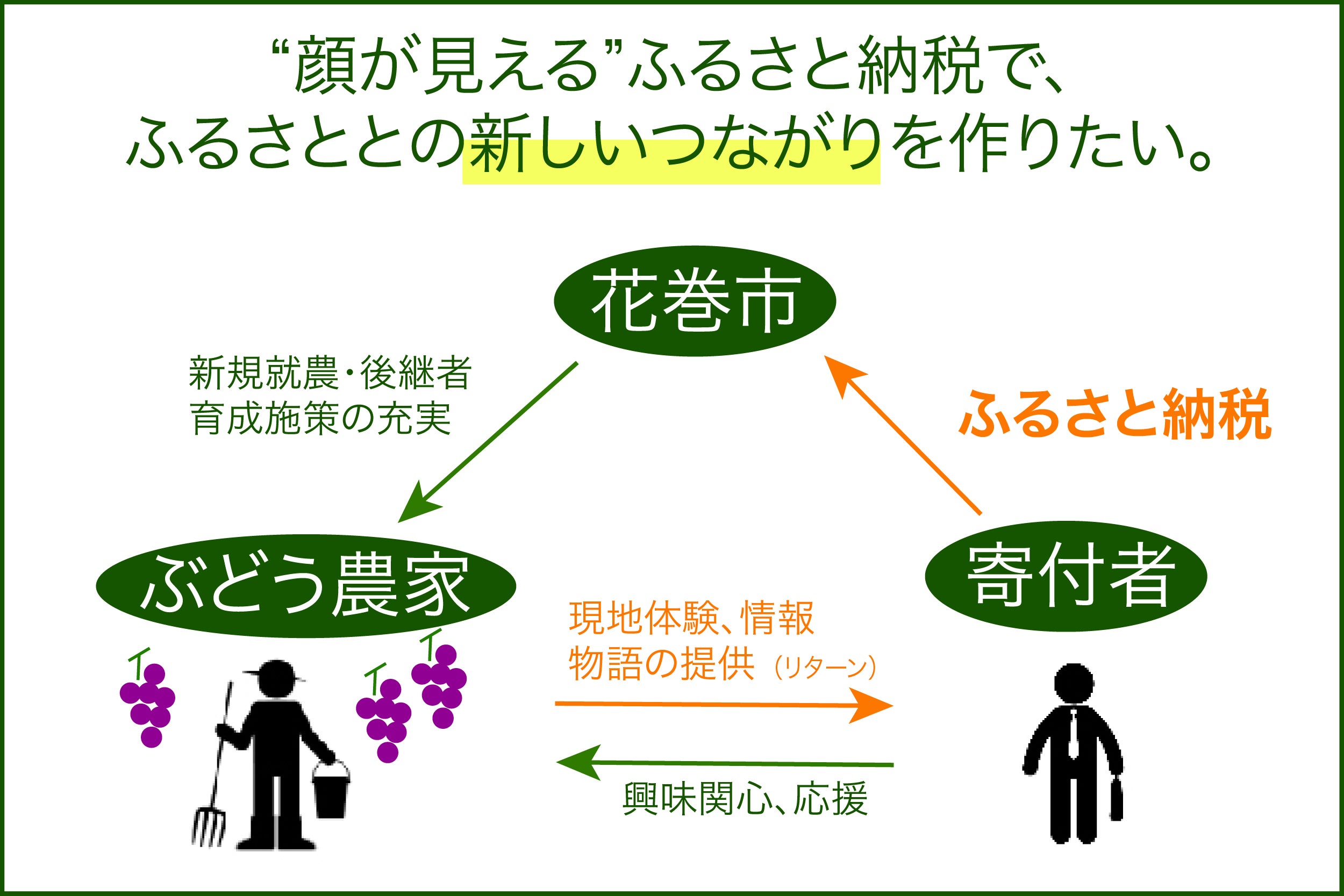 “顔が見える”ふるさと納税で、
ふるさととの新しいつながりを作りたい。

花巻市

新規就農・後継者
育成施策の充実

ふるさと納税

ぶどう農家

寄付者

現地体験、情報
物語の提供（リターン）

興味関心、応援